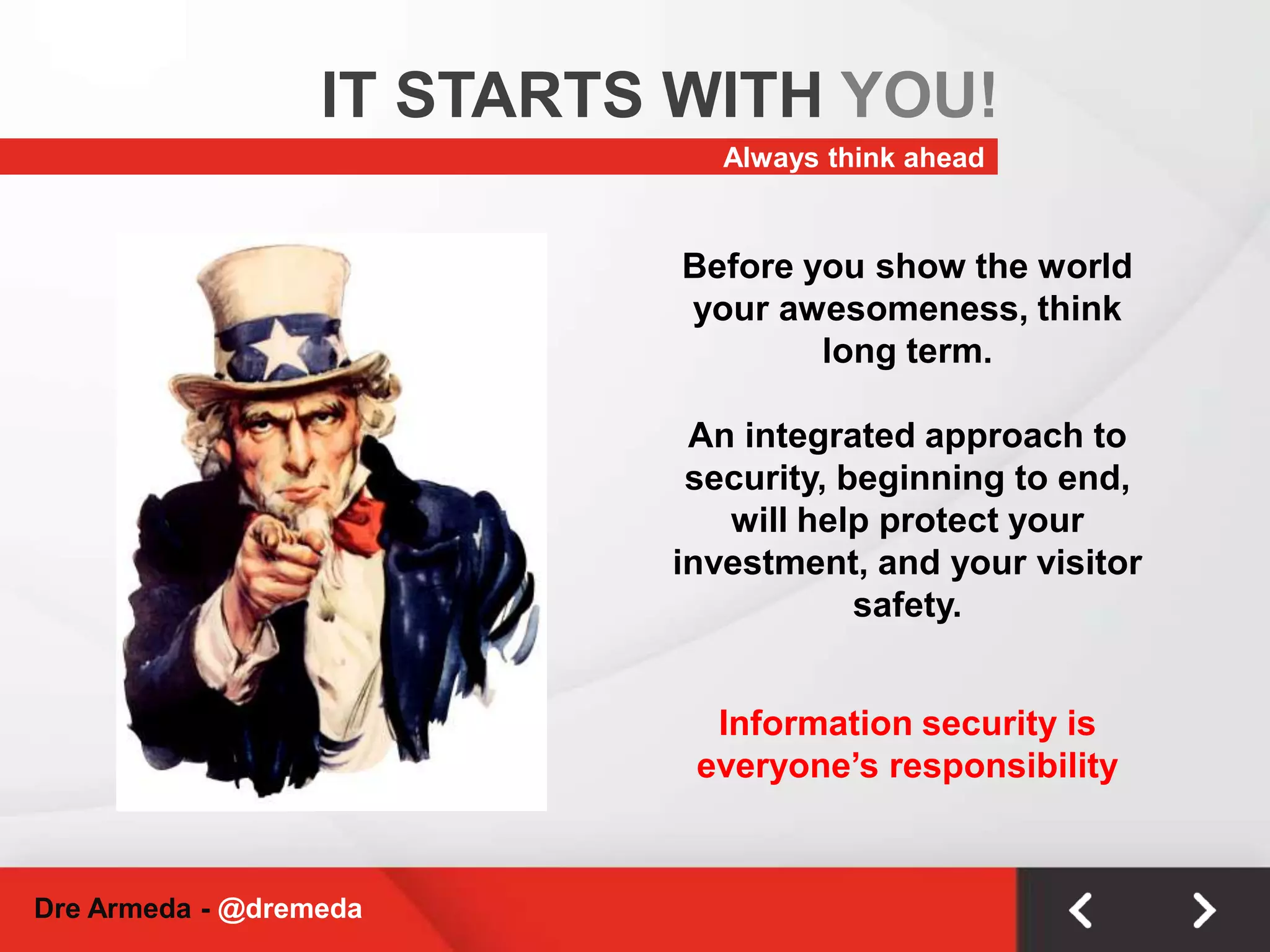 IT STARTS WITH YOU!

Always think ahead

Before you show the world your awesomeness, think long term.

An integrated approach to security, beginning to end, will help protect your investment, and your visitor safety.

Information security is everyone's responsibility

Dre Armeda - @dremeda